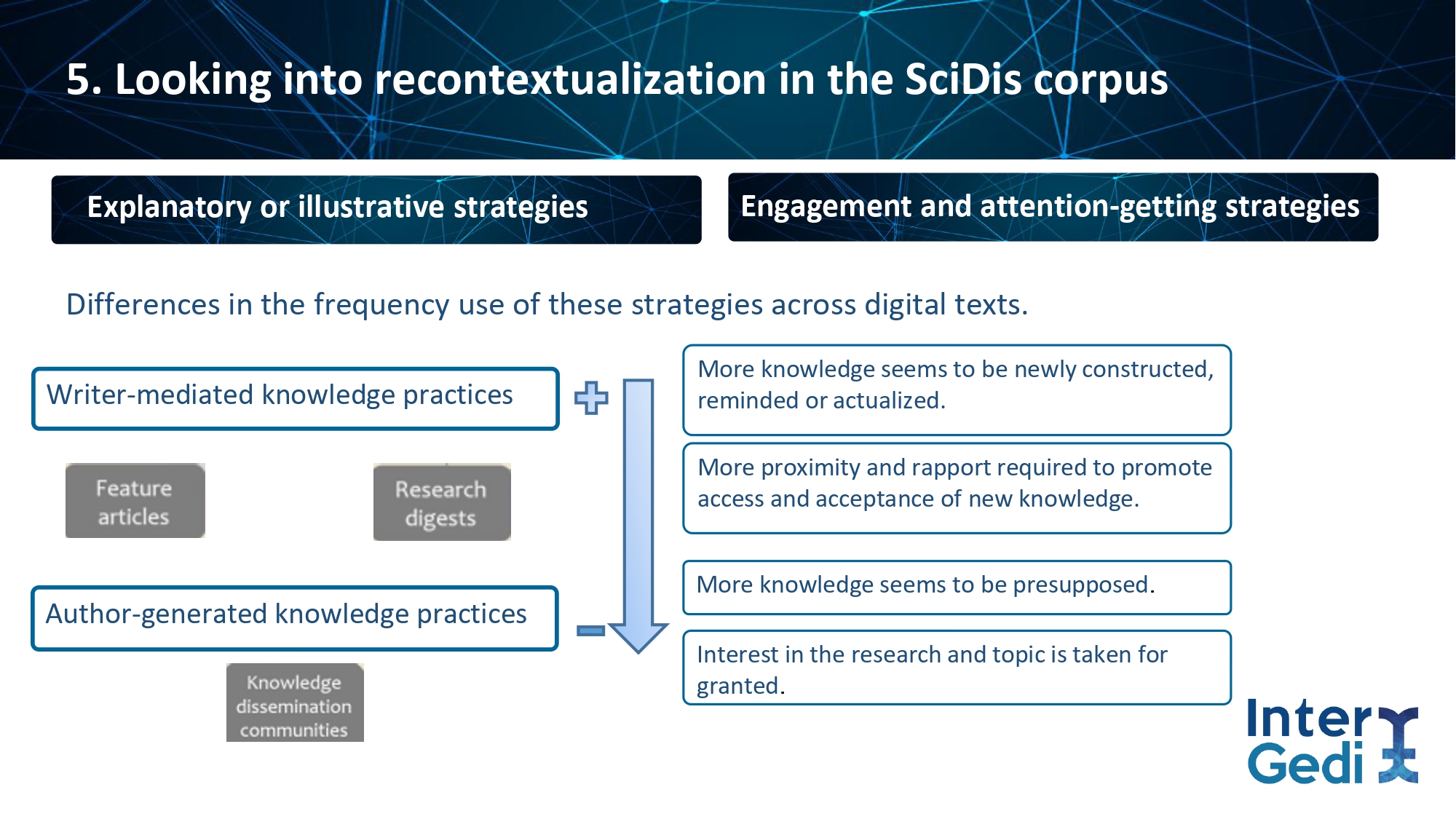 5. Looking into recontextualization in the SciDis corpus

Explanatory or illustrative strategies

Engagement and attention-getting strategies

Differences in the frequency use of these strategies across digital texts.

Writer-mediated knowledge practices

Feature articles

Research digests

Author-generated knowledge practices

Knowledge dissemination communities

More knowledge seems to be newly constructed, reminded or actualized.

More proximity and rapport required to promote access and acceptance of new knowledge.

More knowledge seems to be presupposed.

Interest in the research and topic is taken for granted.

Inter Gedi